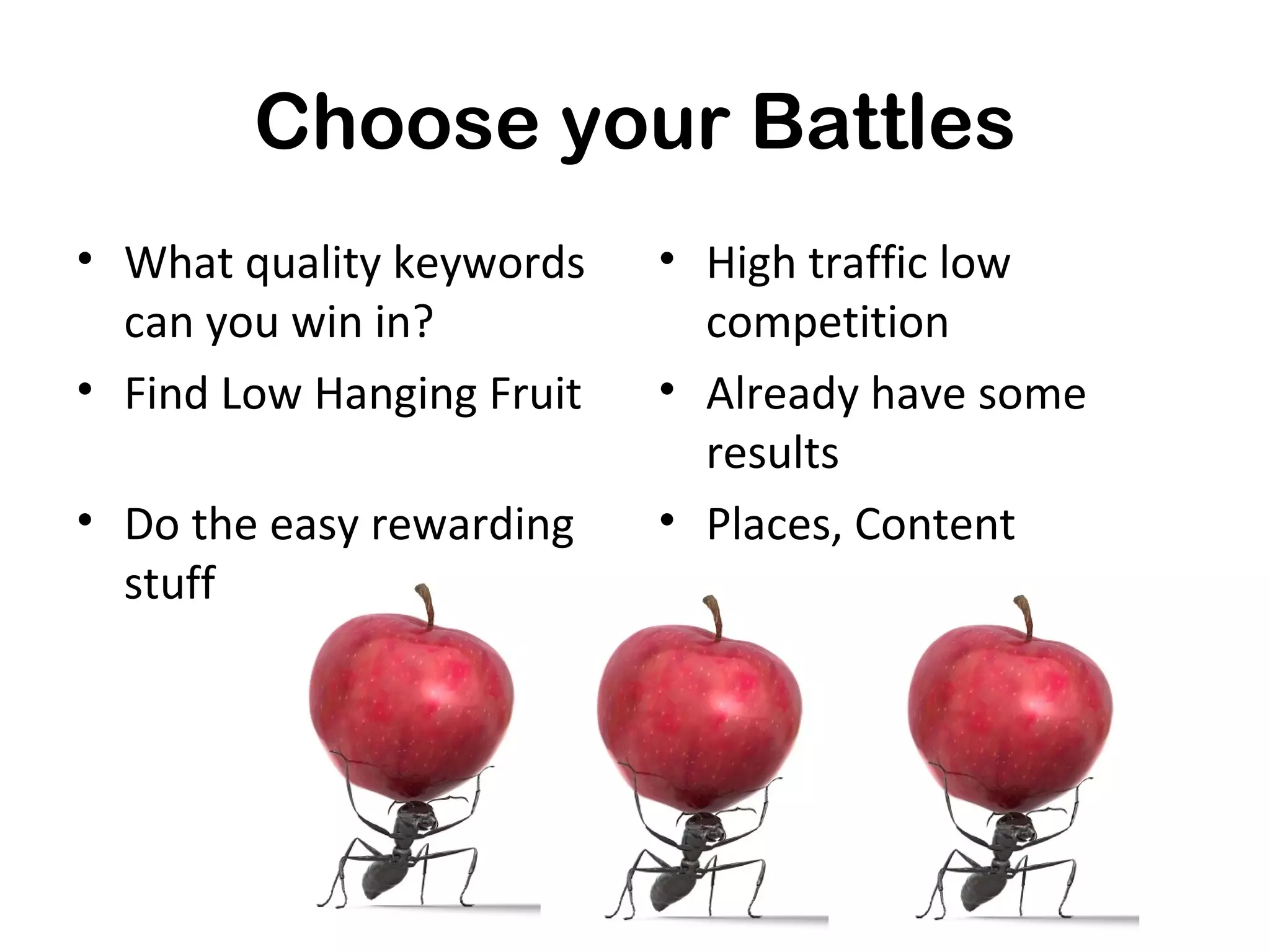 Choose your Battles

• What quality keywords can you win in?
• Find Low Hanging Fruit

• Do the easy rewarding stuff

• High traffic low competition
• Already have some results

• Places, Content